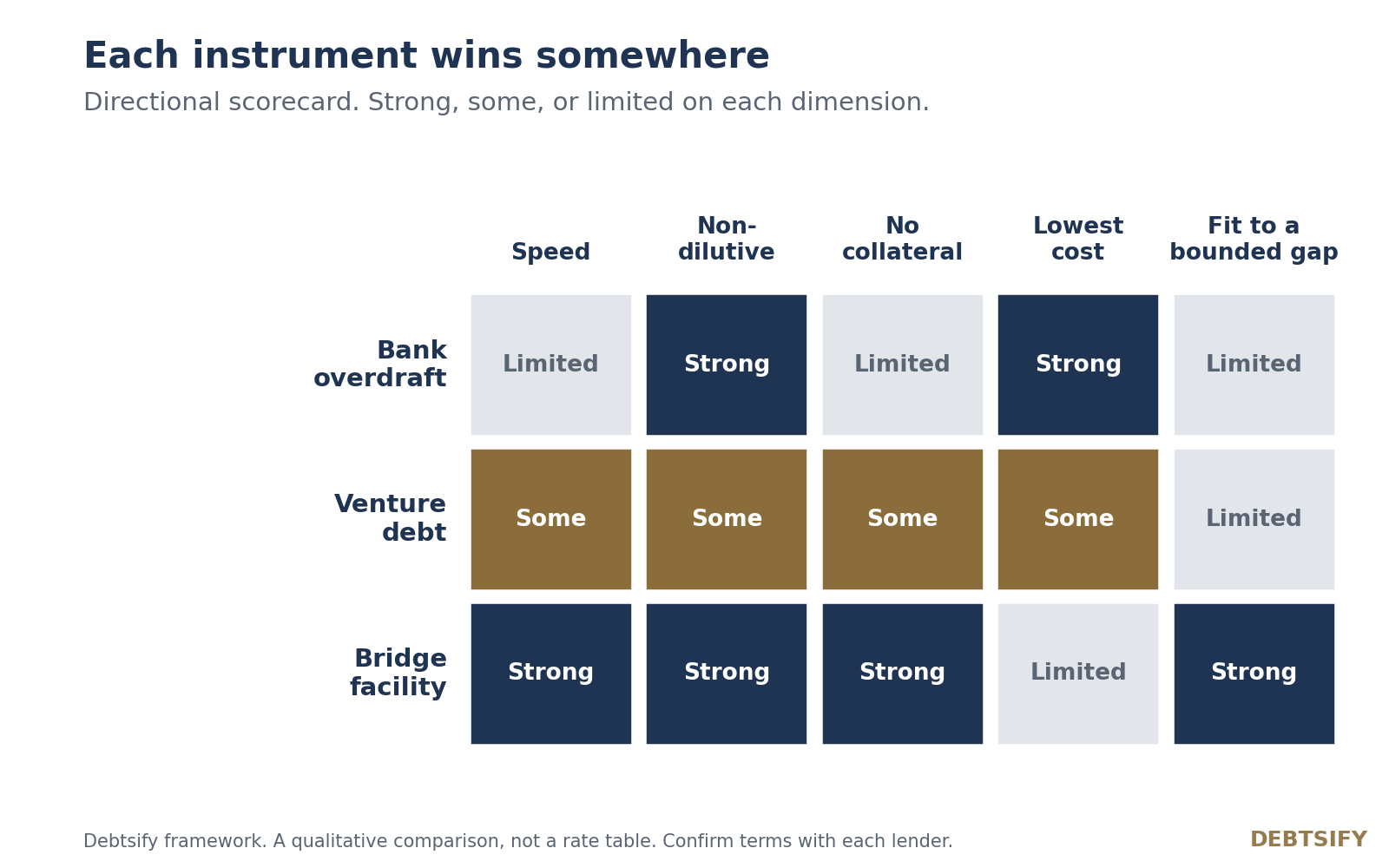 Each instrument wins somewhere

Directional scorecard. Strong, some, or limited on each dimension.

| | Speed | Non-dilutive | No collateral | Lowest cost | Fit to a bounded gap |
|---|---|---|---|---|---|
| Bank overdraft | Limited | Strong | Limited | Strong | Limited |
| Venture debt | Some | Some | Some | Some | Limited |
| Bridge facility | Strong | Strong | Strong | Limited | Strong |

Debtsify framework. A qualitative comparison, not a rate table. Confirm terms with each lender.

DEBTSIFY